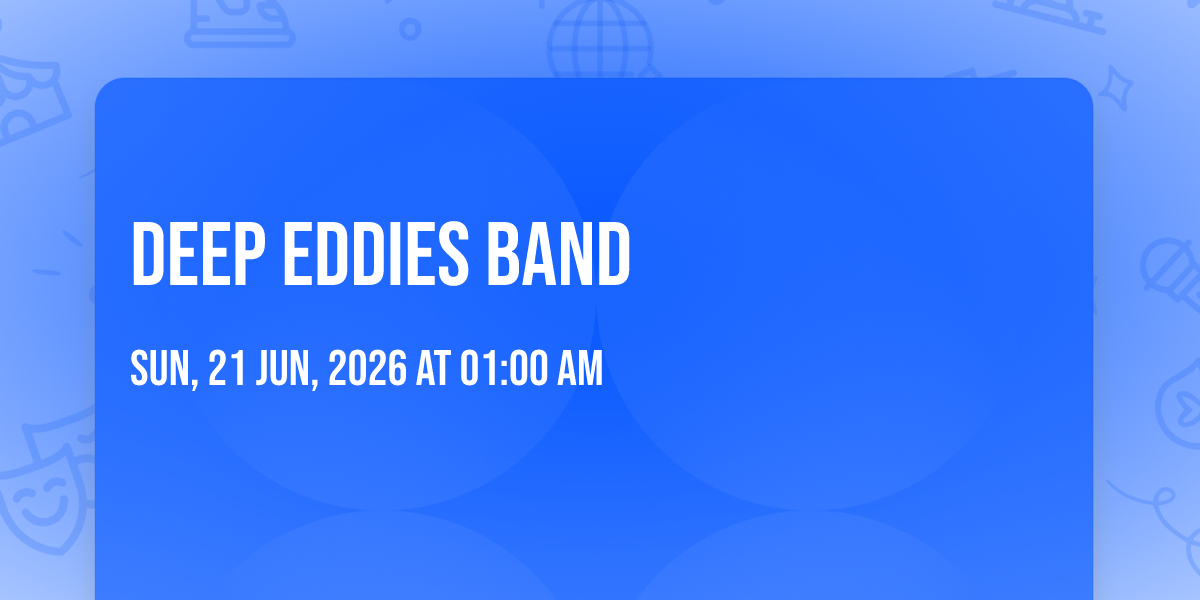 DEEP EDDIES BAND

SUN, 21 JUN, 2026 AT 01:00 AM